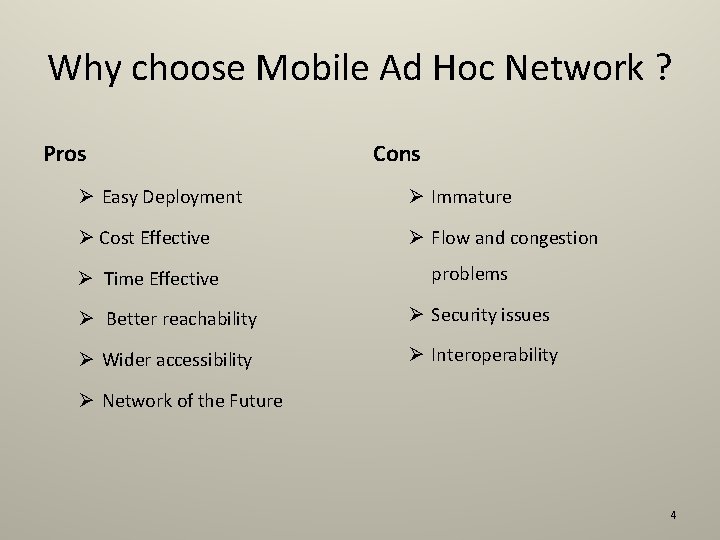 Why choose Mobile Ad Hoc Network ?

Pros

➢ Easy Deployment

➢ Cost Effective

➢ Time Effective

➢ Better reachability

➢ Wider accessibility

➢ Network of the Future

Cons

➢ Immature

➢ Flow and congestion problems

➢ Security issues

➢ Interoperability

4